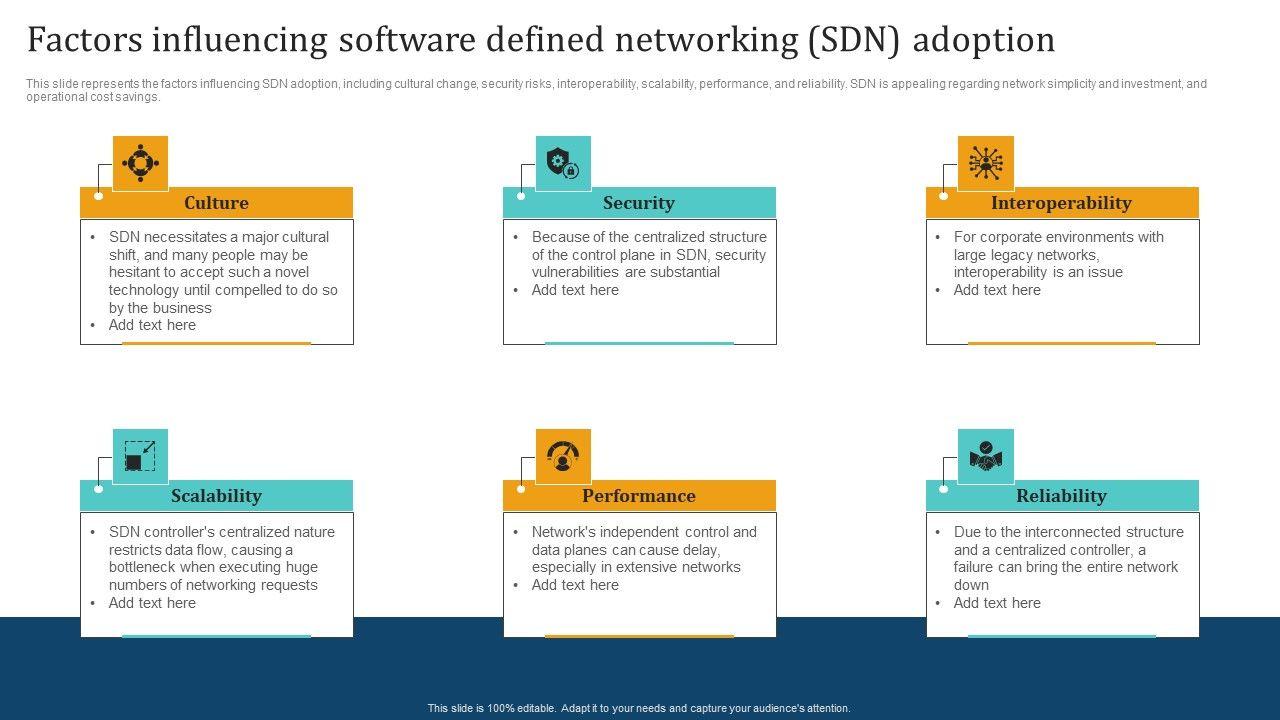 Factors influencing software defined networking (SDN) adoption

This slide represents the factors influencing SDN adoption, including cultural change, security risks, interoperability, scalability, performance, and reliability. SDN is appealing regarding network simplicity and investment, and operational cost savings.

Culture

• SDN necessitates a major cultural shift, and many people may be hesitant to accept such a novel technology until compelled to do so by the business
• Add text here

Security

• Because of the centralized structure of the control plane in SDN, security vulnerabilities are substantial
• Add text here

Interoperability

• For corporate environments with large legacy networks, interoperability is an issue
• Add text here

Scalability

• SDN controller's centralized nature restricts data flow, causing a bottleneck when executing huge numbers of networking requests
• Add text here

Performance

• Network's independent control and data planes can cause delay, especially in extensive networks
• Add text here

Reliability

• Due to the interconnected structure and a centralized controller, a failure can bring the entire network down
• Add text here

This slide is 100% editable. Adapt it to your needs and capture your audience's attention.